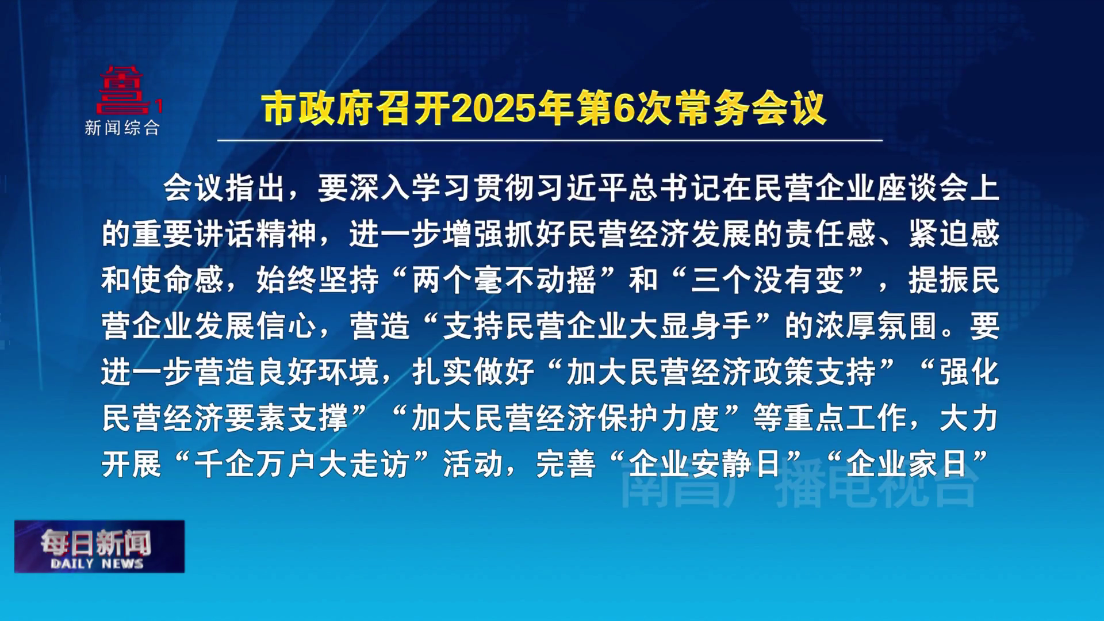 新闻综合

市政府召开2025年第6次常务会议

会议指出，要深入学习贯彻习近平总书记在民营企业座谈会上的重要讲话精神，进一步增强抓好民营经济发展的责任感、紧迫感和使命感，始终坚持“两个毫不动摇”和“三个没有变”，提振民营企业发展信心，营造“支持民营企业大显身手”的浓厚氛围。要进一步营造良好环境，扎实做好“加大民营经济政策支持”“强化民营经济要素支撑”“加大民营经济保护力度”等重点工作，大力开展“千企万户大走访”活动，完善“企业安静日”“企业家日”

南昌广播电视台

每日新闻
DAILY NEWS